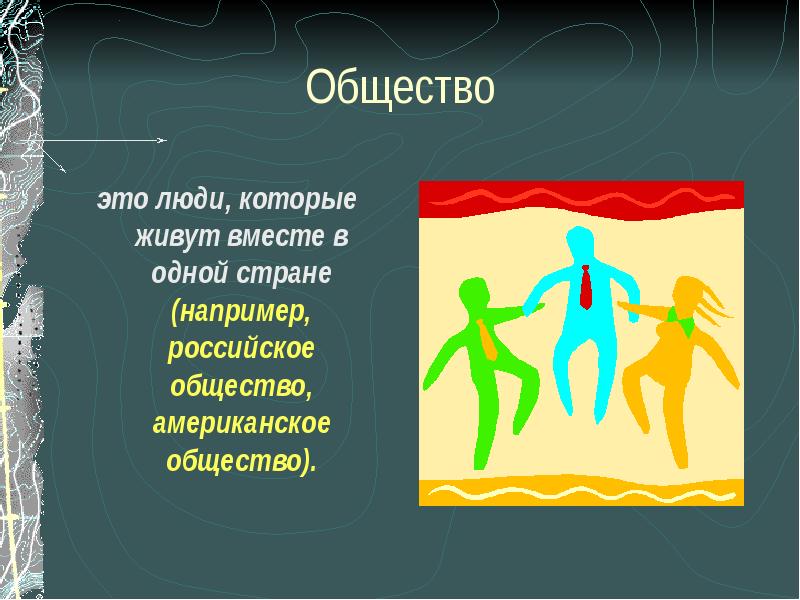 Общество

это люди, которые живут вместе в одной стране (например, российское общество, американское общество).